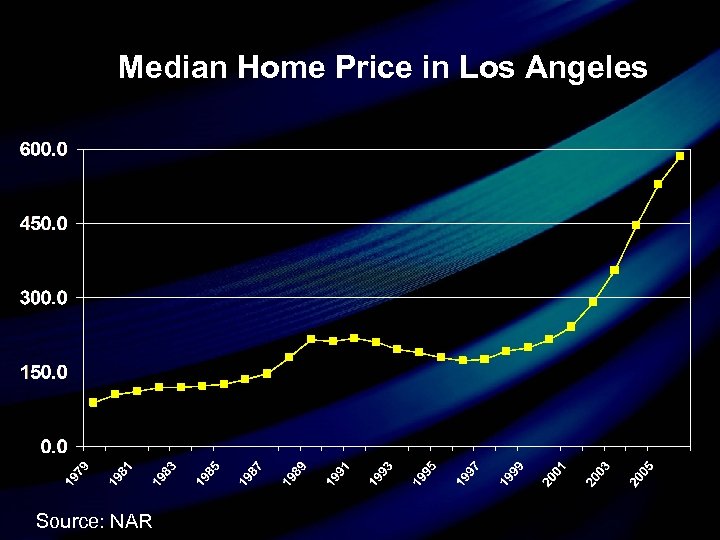 Median Home Price in Los Angeles

600.0
450.0
300.0
150.0
0.0

1979
1981
1983
1985
1987
1989
1991
1993
1995
1997
1999
2001
2003
2005

Source: NAR